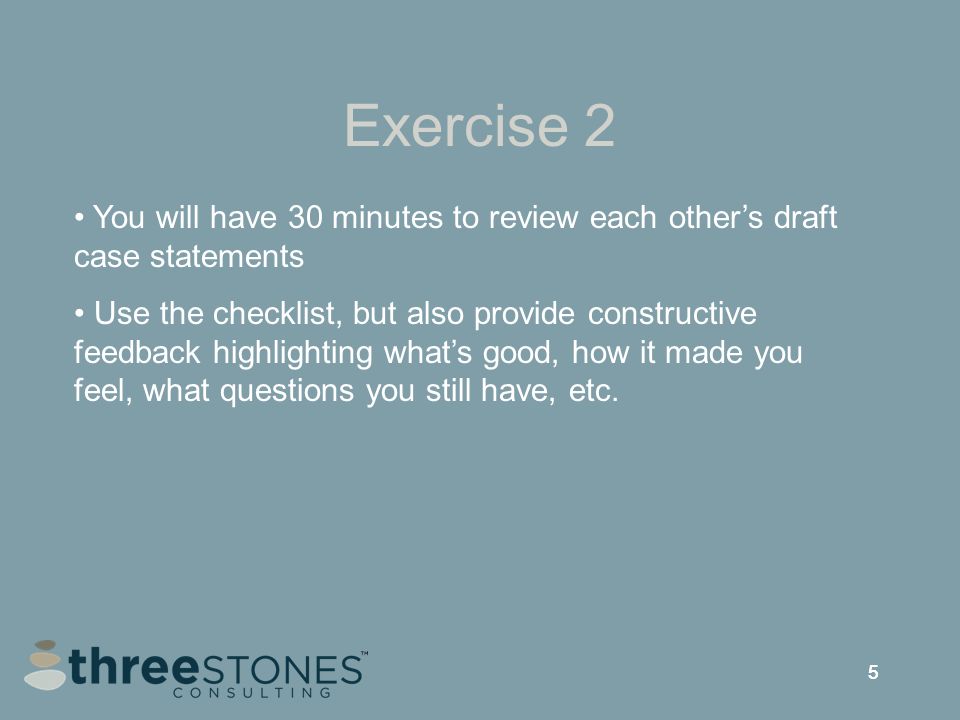 Exercise 2

• You will have 30 minutes to review each other's draft case statements

• Use the checklist, but also provide constructive feedback highlighting what's good, how it made you feel, what questions you still have, etc.

threeSTONES™
CONSULTING

5